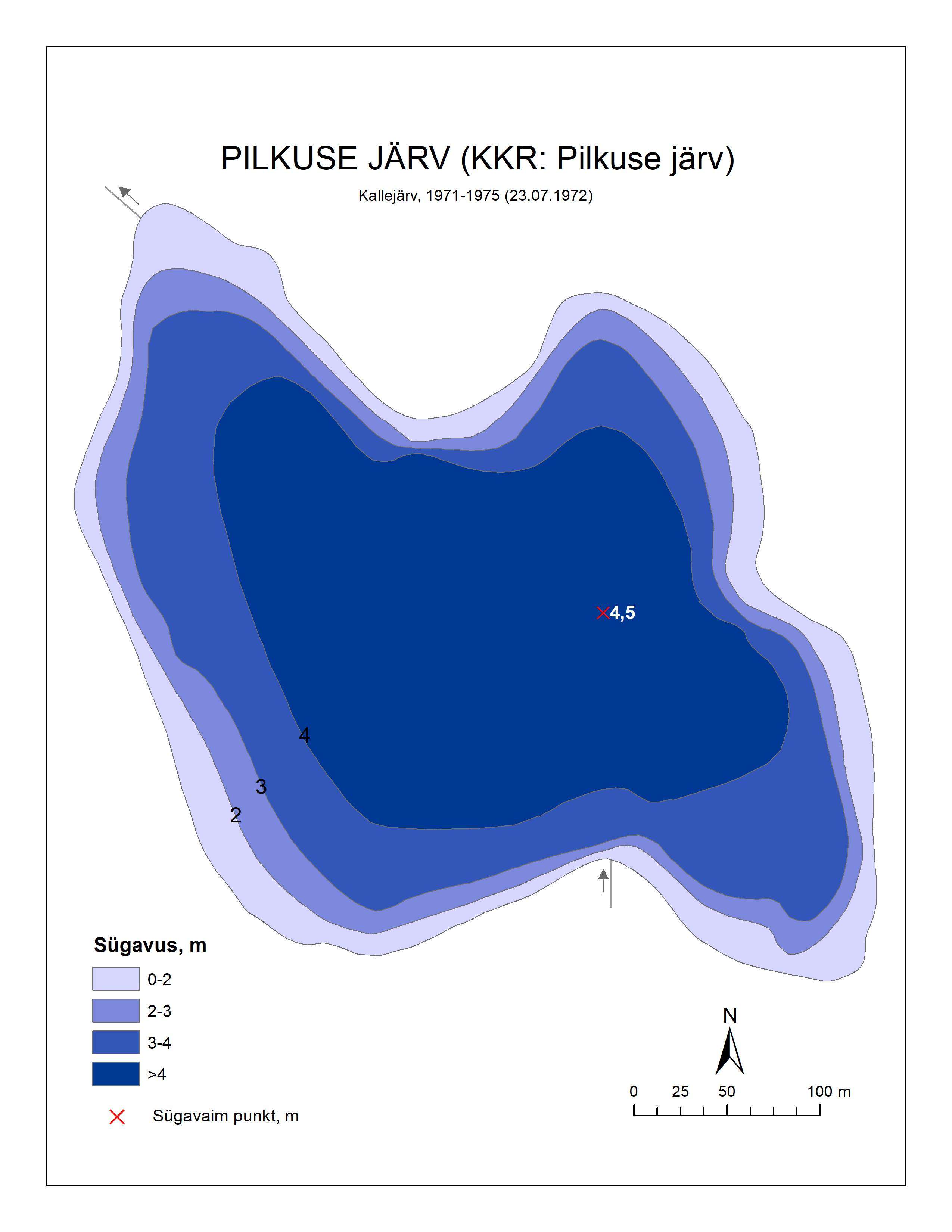 PILKUSE JÄRV (KKR: Pilkuse järv)

Kallejärv, 1971-1975 (23.07.1972)

4,5

4

3

2

Sügavus, m

0-2

2-3

3-4

>4

Sügavaim punkt, m

N

0 25 50 100 m